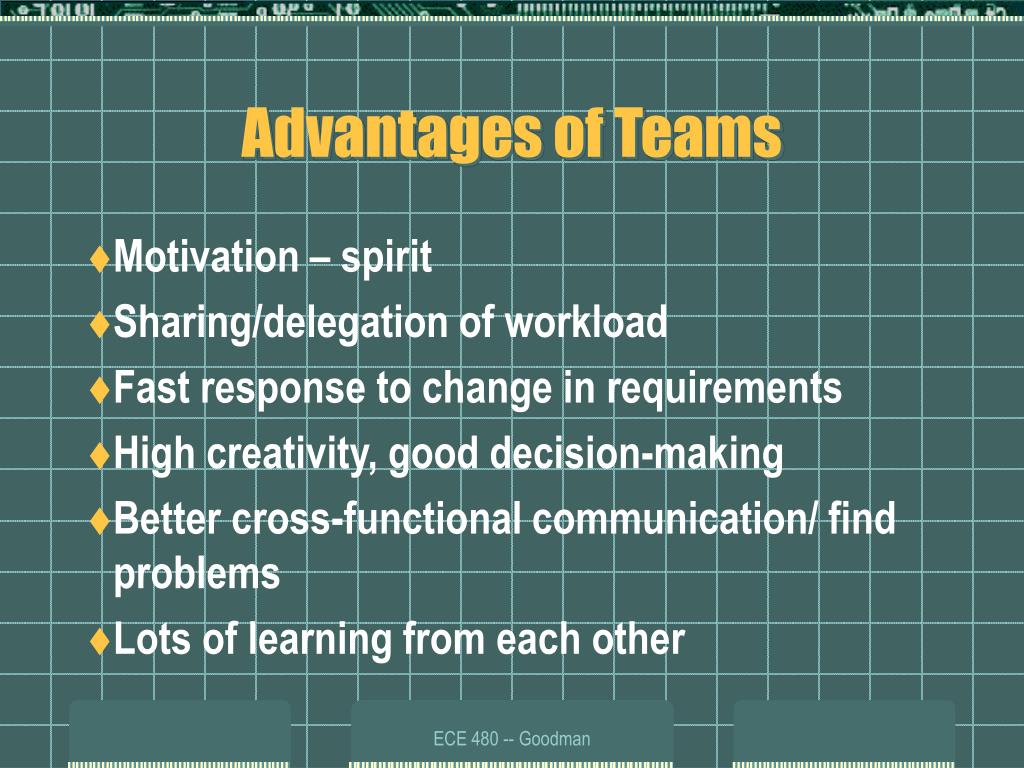 Advantages of Teams

♦Motivation – spirit
♦Sharing/delegation of workload
♦Fast response to change in requirements
♦High creativity, good decision-making
♦Better cross-functional communication/ find problems
♦Lots of learning from each other

ECE 480 -- Goodman